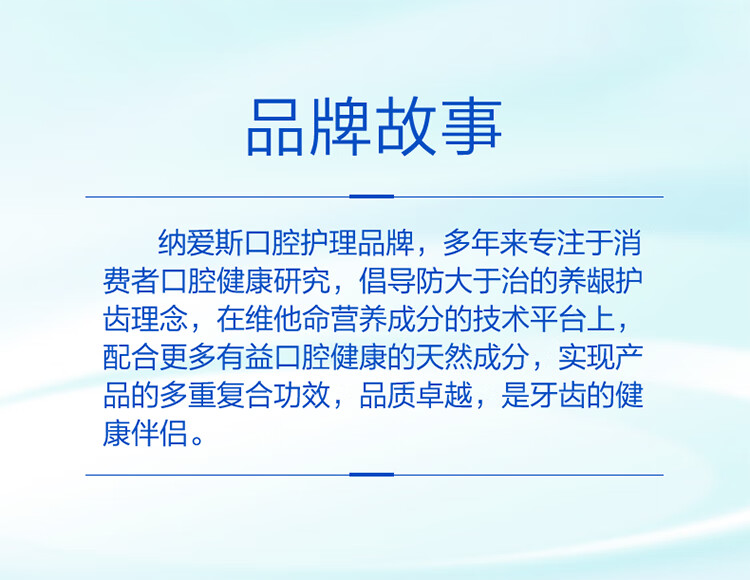 品牌故事

纳爱斯口腔护理品牌，多年来专注于消费者口腔健康研究，倡导防大于治的养龈护齿理念，在维他命营养成分的技术平台上，配合更多有益口腔健康的天然成分，实现产品的多重复合功效，品质卓越，是牙齿的健康伴侣。